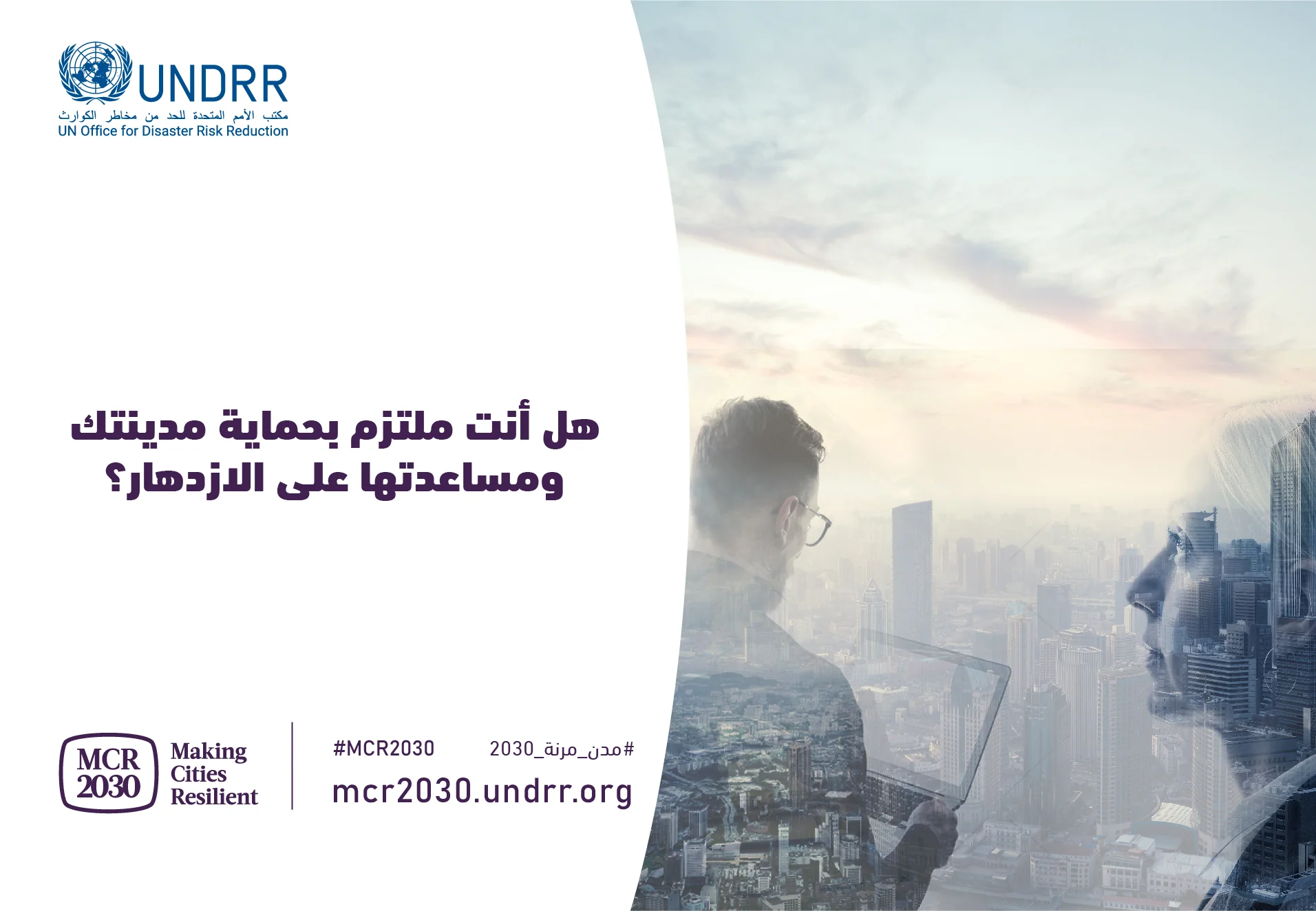 UNDRR
مكتب الأمم المتحدة للحد من مخاطر الكوارث
UN Office for Disaster Risk Reduction

هل أنت ملتزم بحماية مدينتك ومساعدتها على الازدهار؟

MCR 2030
Making Cities Resilient

#MCR2030 #مدن_مرنة_2030
mcr2030.undrr.org